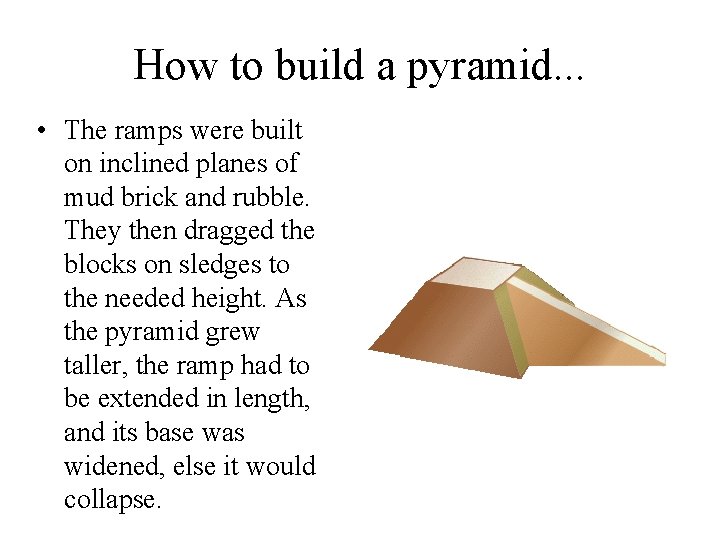 How to build a pyramid...

• The ramps were built on inclined planes of mud brick and rubble. They then dragged the blocks on sledges to the needed height. As the pyramid grew taller, the ramp had to be extended in length, and its base was widened, else it would collapse.